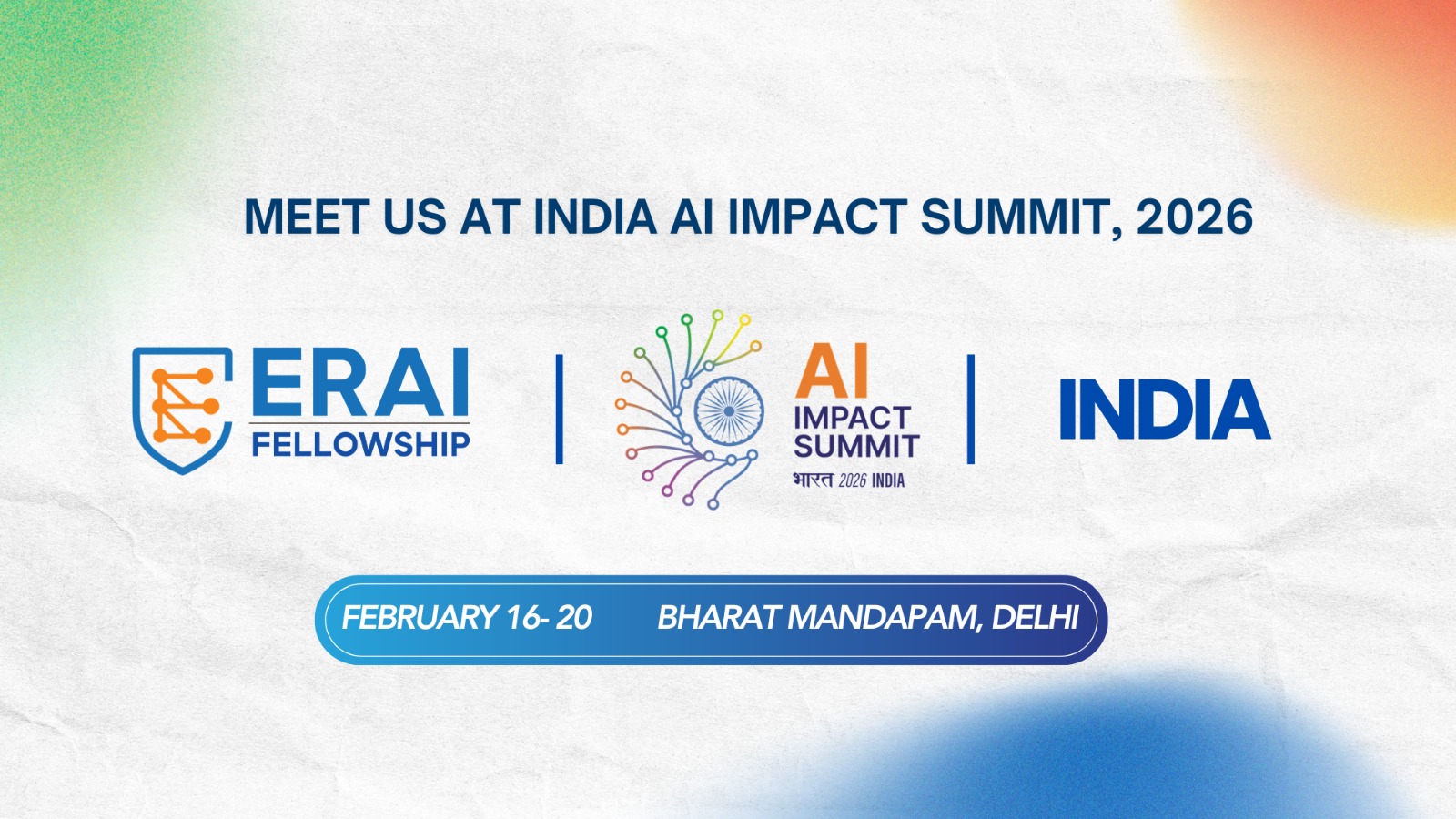 MEET US AT INDIA AI IMPACT SUMMIT, 2026

ERAI
FELLOWSHIP

AI
IMPACT
SUMMIT
भारत 2026 INDIA

INDIA

FEBRUARY 16- 20 BHARAT MANDAPAM, DELHI